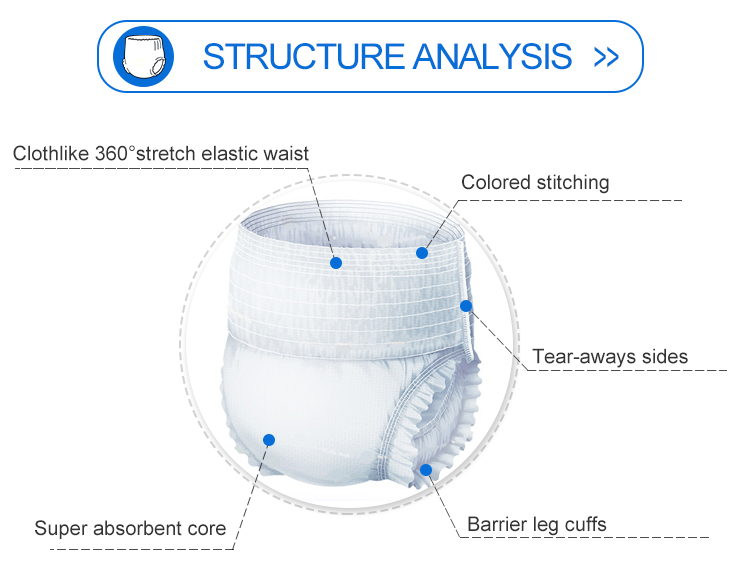 STRUCTURE ANALYSIS >>

Clothlike 360°stretch elastic waist

Colored stitching

Tear-aways sides

Super absorbent core

Barrier leg cuffs